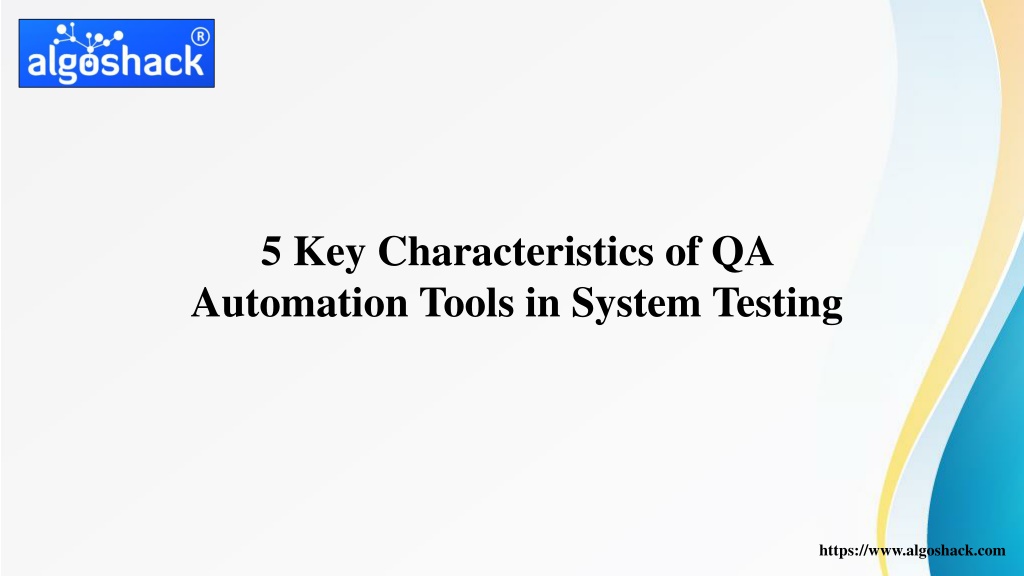 algoshack®

5 Key Characteristics of QA Automation Tools in System Testing

https://www.algoshack.com